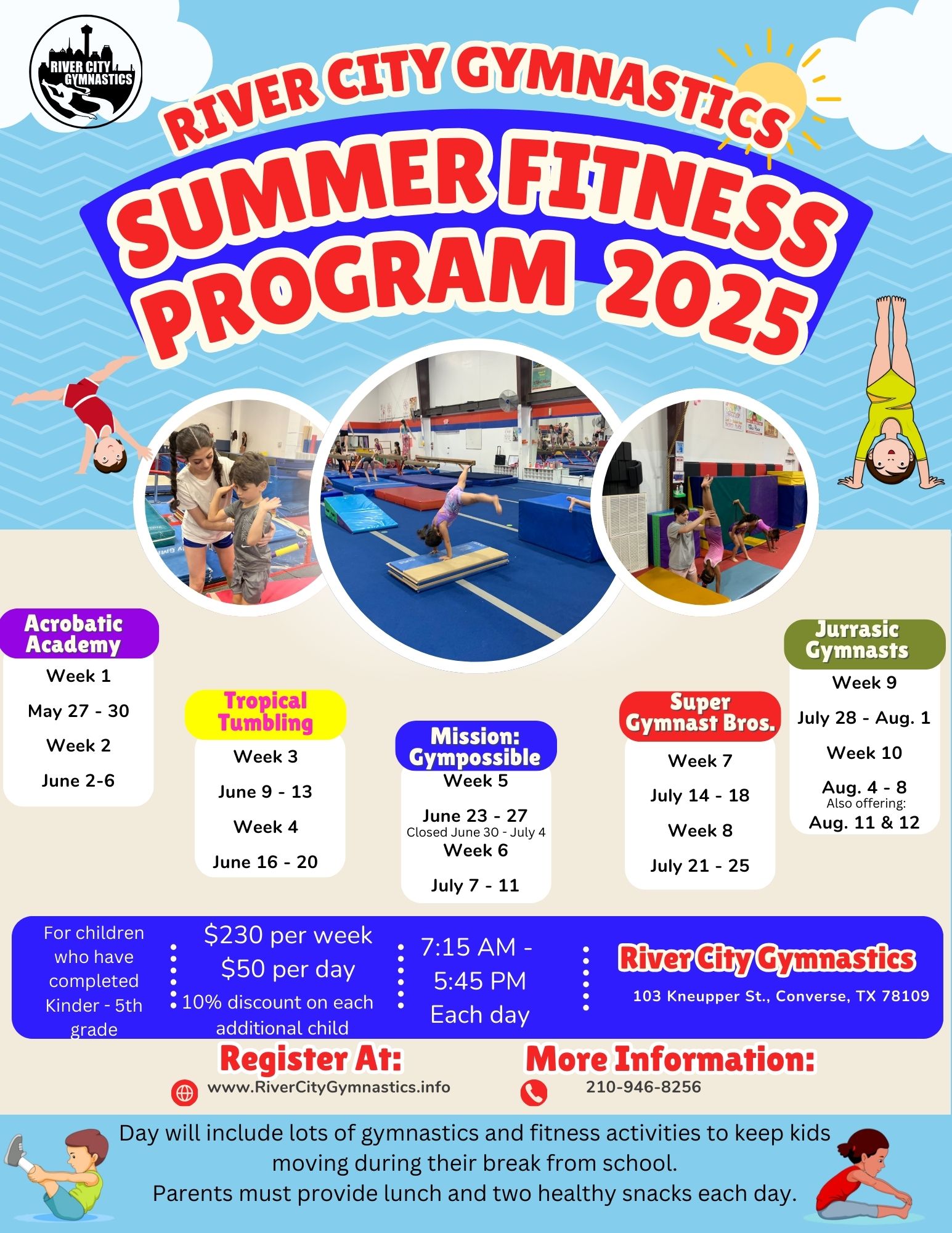 RIVER CITY GYMNASTICS

RIVER CITY GYMNASTICS
SUMMER FITNESS PROGRAM 2025

Acrobatic Academy
Week 1
May 27 - 30
Week 2
June 2-6

Tropical Tumbling
Week 3
June 9 - 13
Week 4
June 16 - 20

Mission: Gympossible
Week 5
June 23 - 27
Closed June 30 - July 4
Week 6
July 7 - 11

Super Gymnast Bros.
Week 7
July 14 - 18
Week 8
July 21 - 25

Jurrasic Gymnasts
Week 9
July 28 - Aug. 1
Week 10
Aug. 4 - 8
Also offering:
Aug. 11 & 12

For children who have completed Kinder - 5th grade

$230 per week
$50 per day
10% discount on each additional child

7:15 AM - 5:45 PM
Each day

River City Gymnastics
103 Kneupper St., Converse, TX 78109

Register At:
www.RiverCityGymnastics.info

More Information:
210-946-8256

Day will include lots of gymnastics and fitness activities to keep kids moving during their break from school.
Parents must provide lunch and two healthy snacks each day.